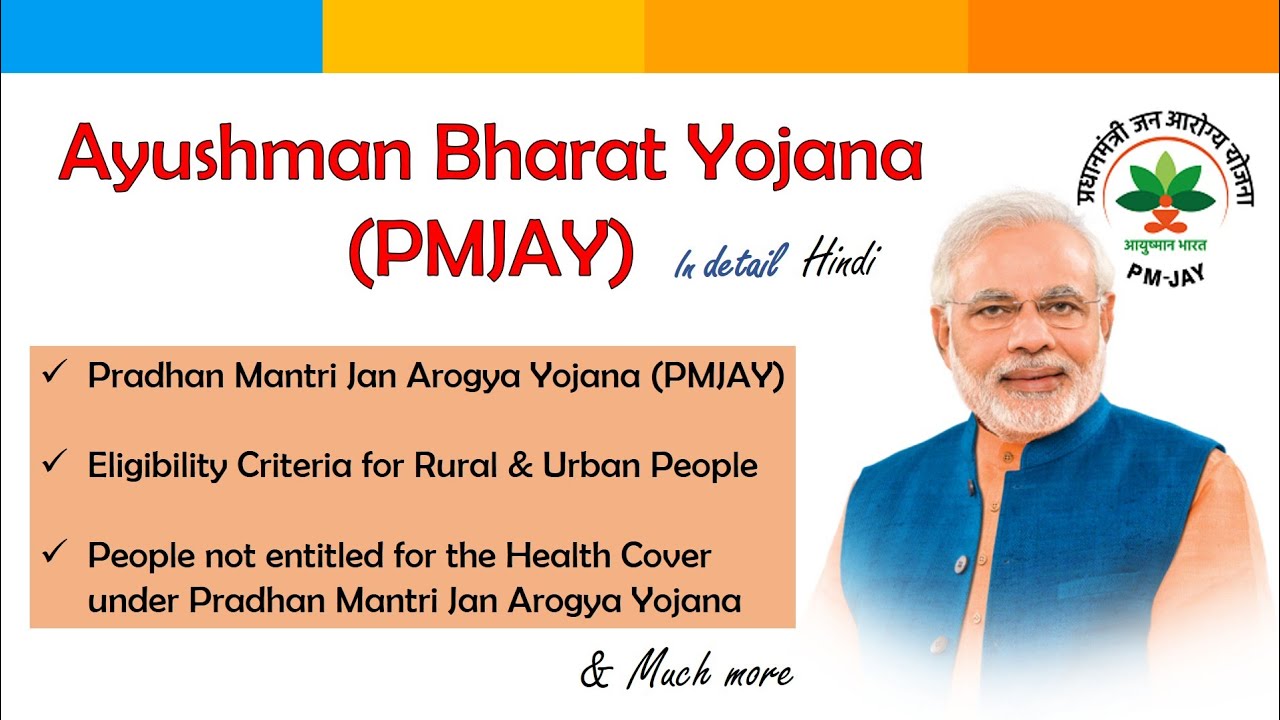 Ayushman Bharat Yojana (PMJAY)

In detail Hindi

प्रधानमंत्री जन आरोग्य योजना

आयुष्मान भारत

PM-JAY

✓ Pradhan Mantri Jan Arogya Yojana (PMJAY)

✓ Eligibility Criteria for Rural & Urban People

✓ People not entitled for the Health Cover under Pradhan Mantri Jan Arogya Yojana

& Much more